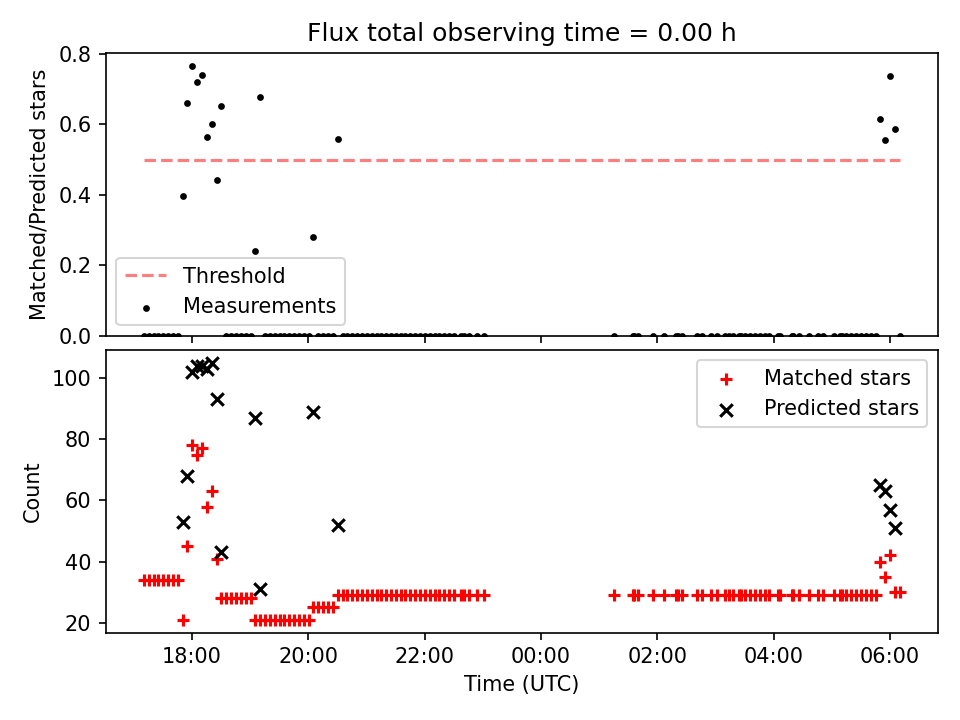 Flux total observing time = 0.00 h

Matched/Predicted stars

0.8
0.6
0.4
0.2
0.0

Threshold
Measurements

Count

100
80
60
40
20

Matched stars
Predicted stars

18:00
20:00
22:00
00:00
02:00
04:00
06:00

Time (UTC)